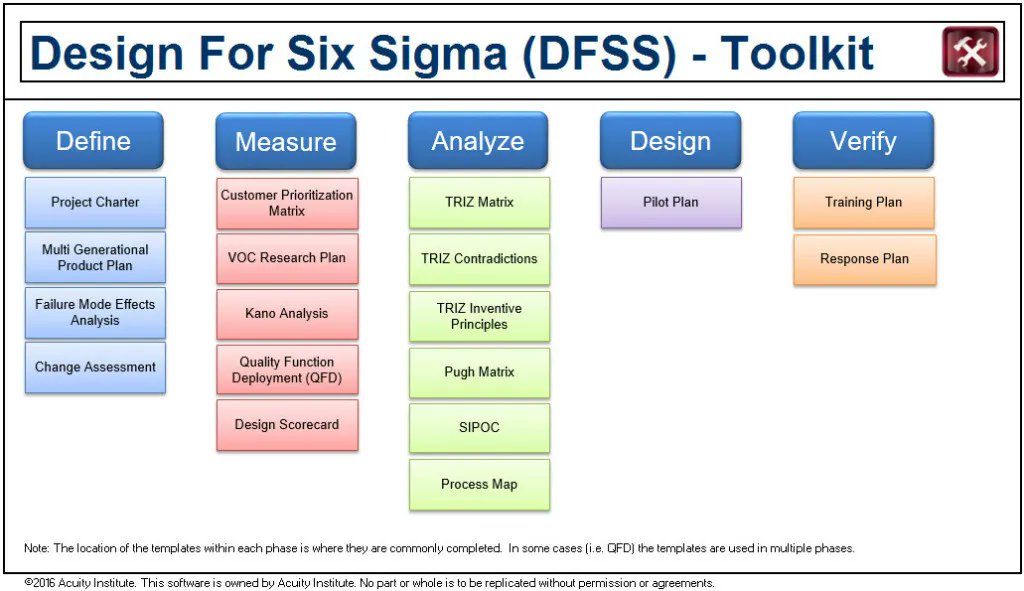 Design For Six Sigma (DFSS) - Toolkit

Define

Project Charter

Multi Generational Product Plan

Failure Mode Effects Analysis

Change Assessment

Measure

Customer Prioritization Matrix

VOC Research Plan

Kano Analysis

Quality Function Deployment (QFD)

Design Scorecard

Analyze

TRIZ Matrix

TRIZ Contradictions

TRIZ Inventive Principles

Pugh Matrix

SIPOC

Process Map

Design

Pilot Plan

Verify

Training Plan

Response Plan

Note: The location of the templates within each phase is where they are commonly completed. In some cases (i.e. QFD) the templates are used in multiple phases.

©2016 Acuity Institute. This software is owned by Acuity Institute. No part or whole is to be replicated without permission or agreements.